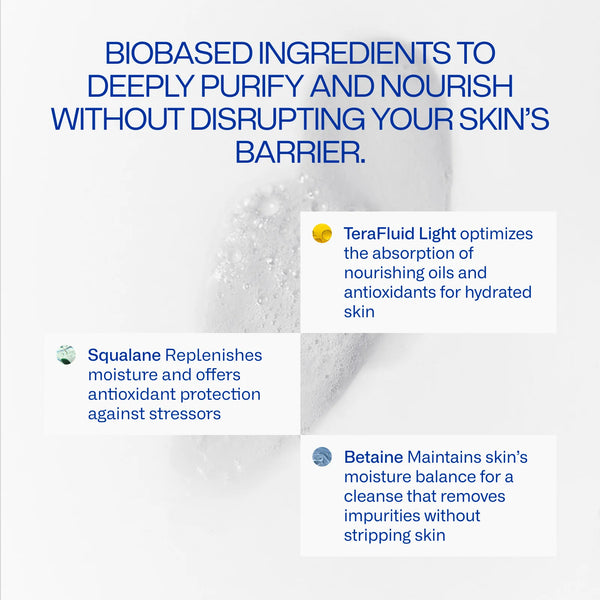 BIOBASED INGREDIENTS TO DEEPLY PURIFY AND NOURISH WITHOUT DISRUPTING YOUR SKIN'S BARRIER.

TeraFluid Light optimizes the absorption of nourishing oils and antioxidants for hydrated skin

Squalane Replenishes moisture and offers antioxidant protection against stressors

Betaine Maintains skin's moisture balance for a cleanse that removes impurities without stripping skin